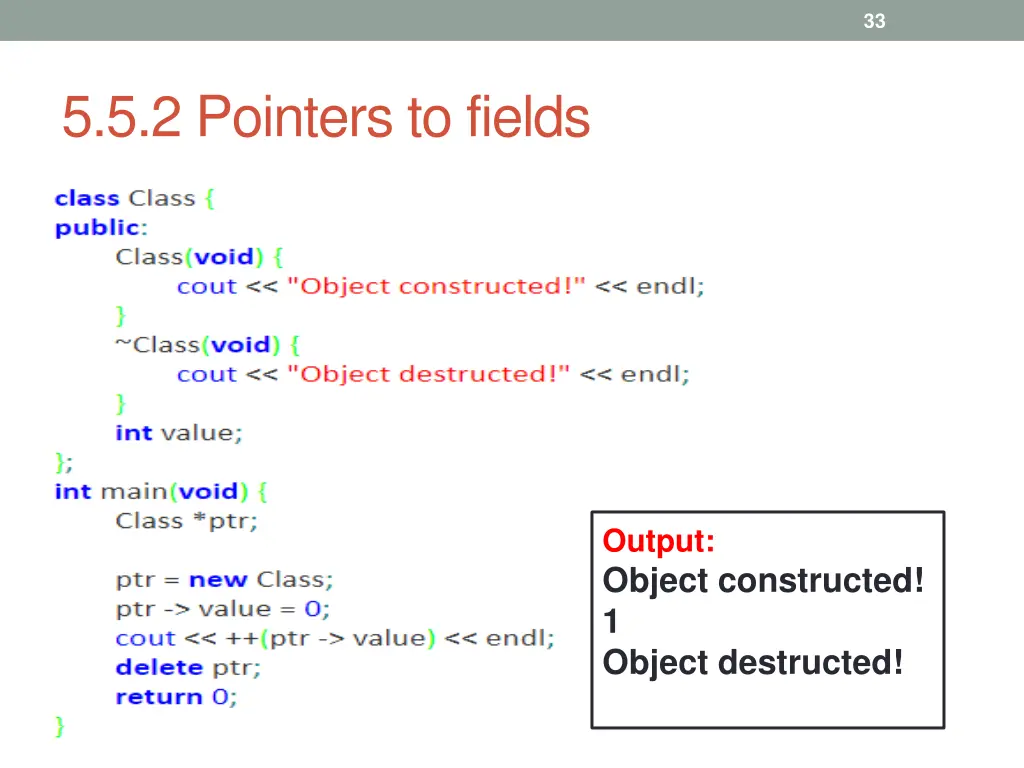 33

5.5.2 Pointers to fields

class Class {
public:
    Class(void) {
        cout << "Object constructed!" << endl;
    }
    ~Class(void) {
        cout << "Object destructed!" << endl;
    }
    int value;
};
int main(void) {
    Class *ptr;

    ptr = new Class;
    ptr -> value = 0;
    cout << ++(ptr -> value) << endl;
    delete ptr;
    return 0;
}

Output:
Object constructed!
1
Object destructed!